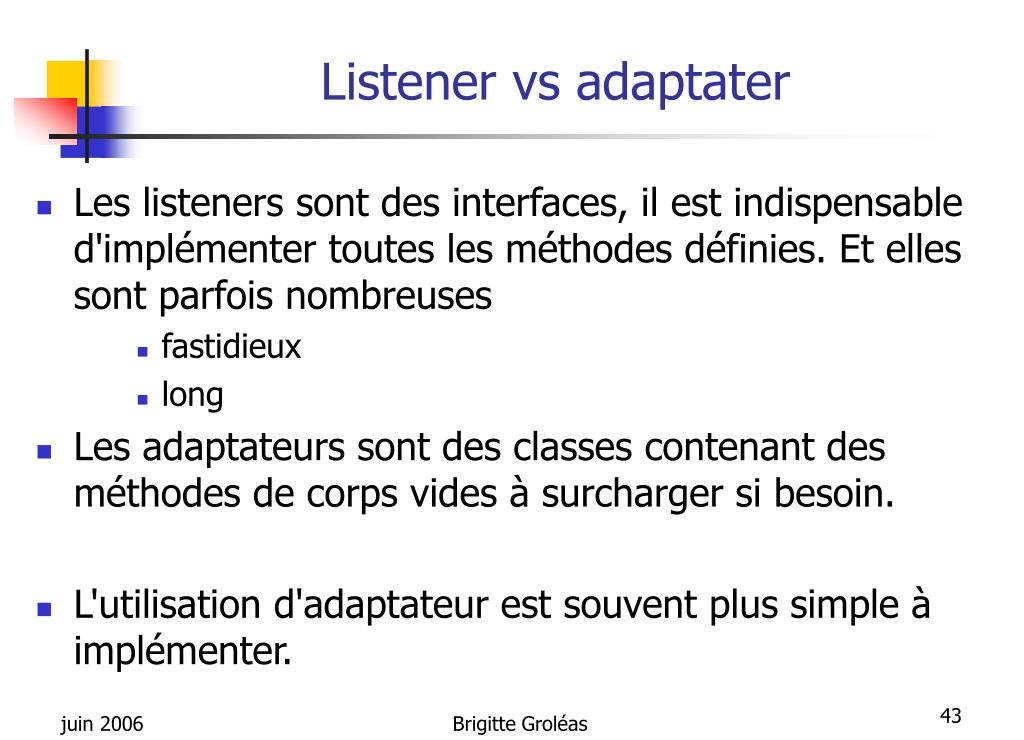 Listener vs adaptater

- Les listeners sont des interfaces, il est indispensable d'implémenter toutes les méthodes définies. Et elles sont parfois nombreuses
  - fastidieux
  - long
- Les adaptateurs sont des classes contenant des méthodes de corps vides à surcharger si besoin.

- L'utilisation d'adaptateur est souvent plus simple à implémenter.

juin 2006

Brigitte Groléas

43